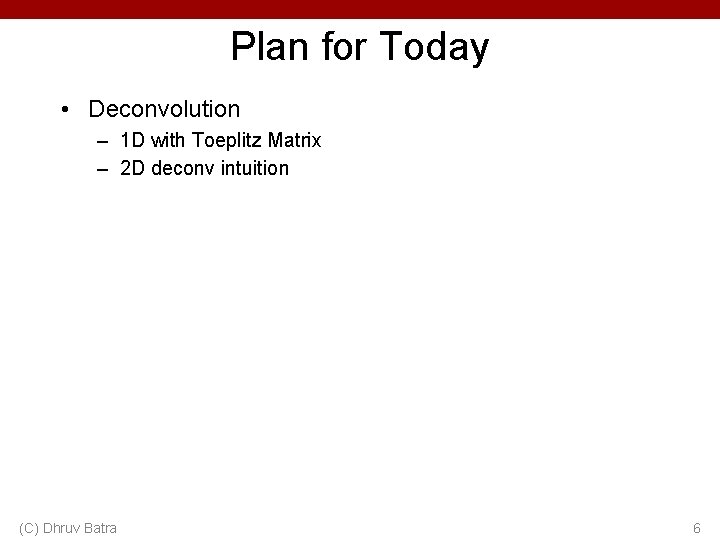 Plan for Today

• Deconvolution
– 1D with Toeplitz Matrix
– 2D deconv intuition

(C) Dhruv Batra

6